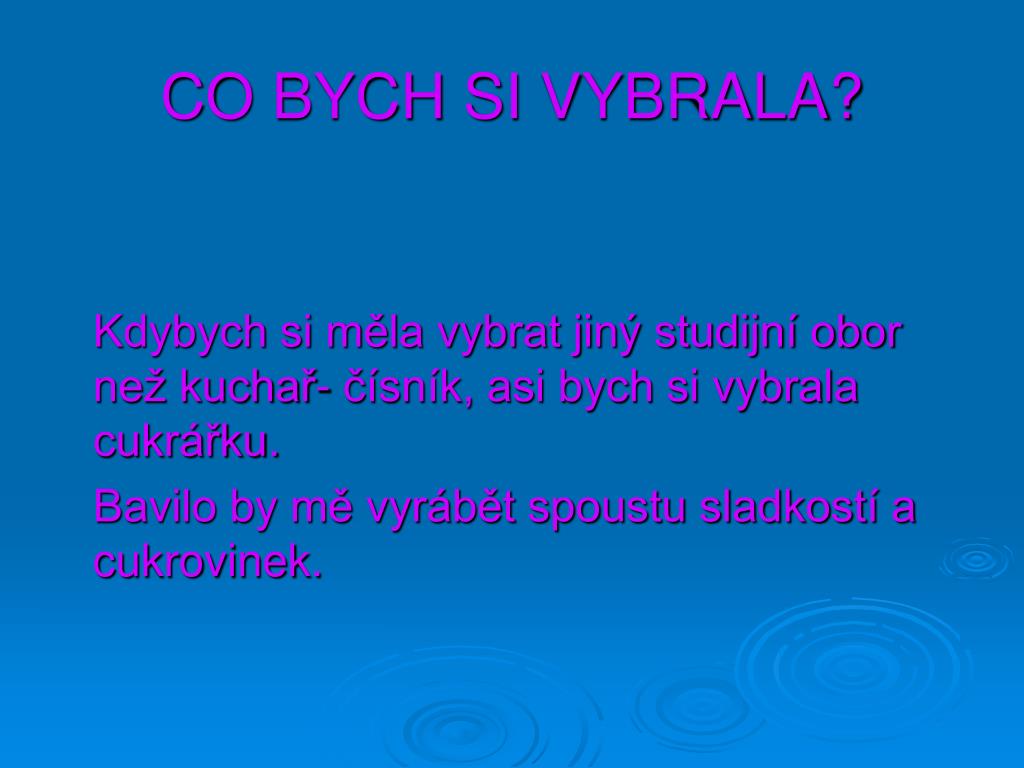 CO BYCH SI VYBRALA?

Kdybych si měla vybrat jiný studijní obor než kuchař- čísník, asi bych si vybrala cukrářku.

Bavilo by mě vyrábět spoustu sladkostí a cukrovinek.